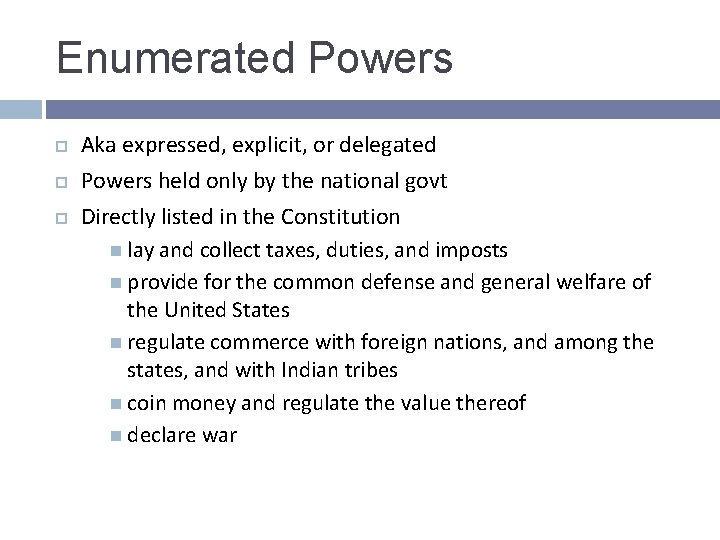 Enumerated Powers

Aka expressed, explicit, or delegated

Powers held only by the national govt

Directly listed in the Constitution

lay and collect taxes, duties, and imposts

provide for the common defense and general welfare of the United States

regulate commerce with foreign nations, and among the states, and with Indian tribes

coin money and regulate the value thereof

declare war